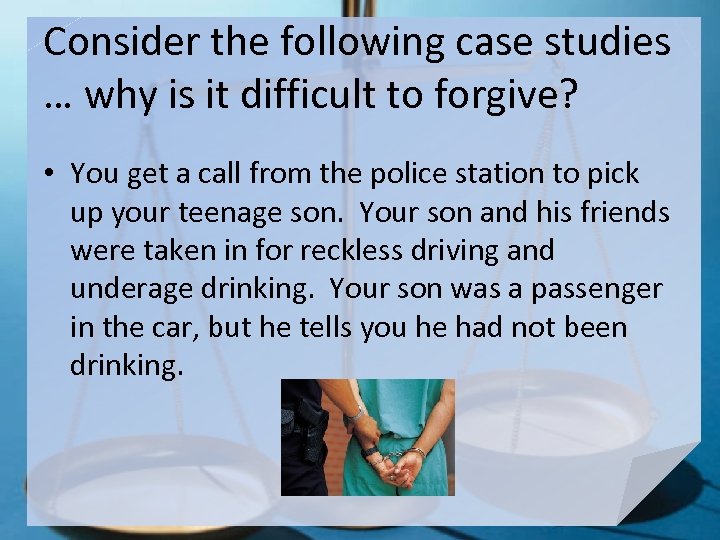 Consider the following case studies … why is it difficult to forgive?

• You get a call from the police station to pick up your teenage son. Your son and his friends were taken in for reckless driving and underage drinking. Your son was a passenger in the car, but he tells you he had not been drinking.